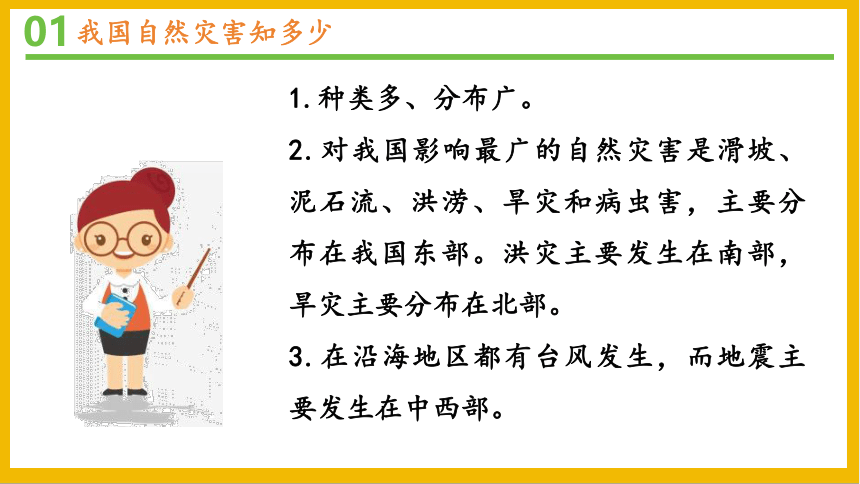 01 我国自然灾害知多少

1. 种类多、分布广。

2. 对我国影响最广的自然灾害是滑坡、泥石流、洪涝、旱灾和病虫害，主要分布在我国东部。洪灾主要发生在南部，旱灾主要分布在北部。

3. 在沿海地区都有台风发生，而地震主要发生在中西部。